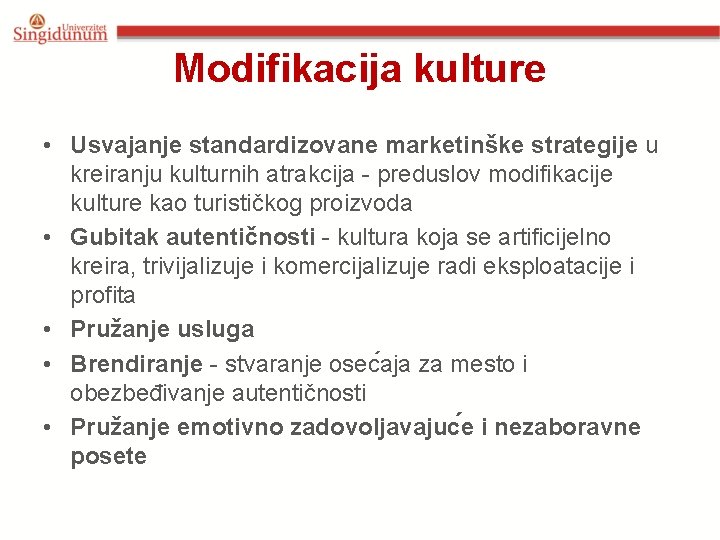 Univerzitet Singidunum

Modifikacija kulture

• Usvajanje standardizovane marketinške strategije u kreiranju kulturnih atrakcija - preduslov modifikacije kulture kao turističkog proizvoda
• Gubitak autentičnosti - kultura koja se artificijelno kreira, trivijalizuje i komercijalizuje radi eksploatacije i profita
• Pružanje usluga
• Brendiranje - stvaranje osećaja za mesto i obezbeđivanje autentičnosti
• Pružanje emotivno zadovoljavajuće i nezaboravne posete